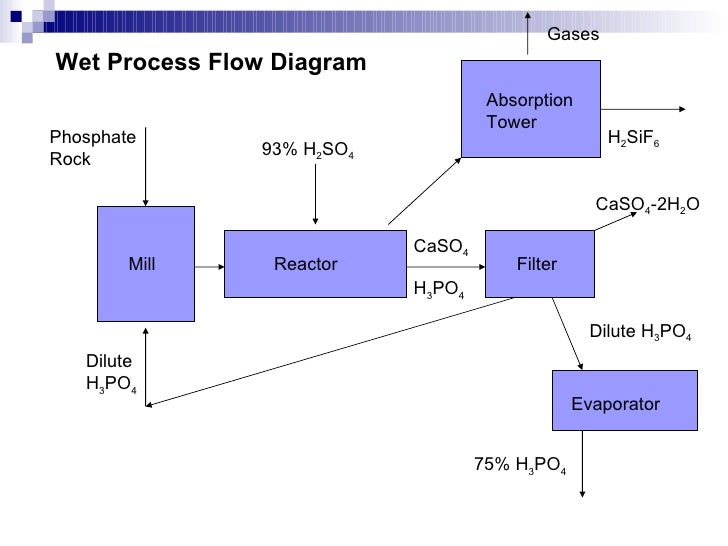 Wet Process Flow Diagram

Gases

Absorption Tower

$H_2SiF_6$

Phosphate Rock

93% $H_2SO_4$

$CaSO_4$-$2H_2O$

Mill

Reactor

$CaSO_4$

$H_3PO_4$

Filter

Dilute $H_3PO_4$

Dilute $H_3PO_4$

Evaporator

75% $H_3PO_4$